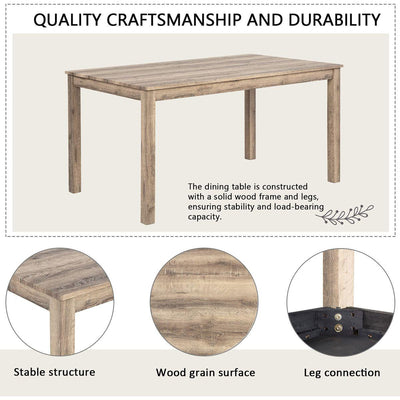 QUALITY CRAFTSMANSHIP AND DURABILITY

The dining table is constructed with a solid wood frame and legs, ensuring stability and load-bearing capacity.

Stable structure

Wood grain surface

Leg connection